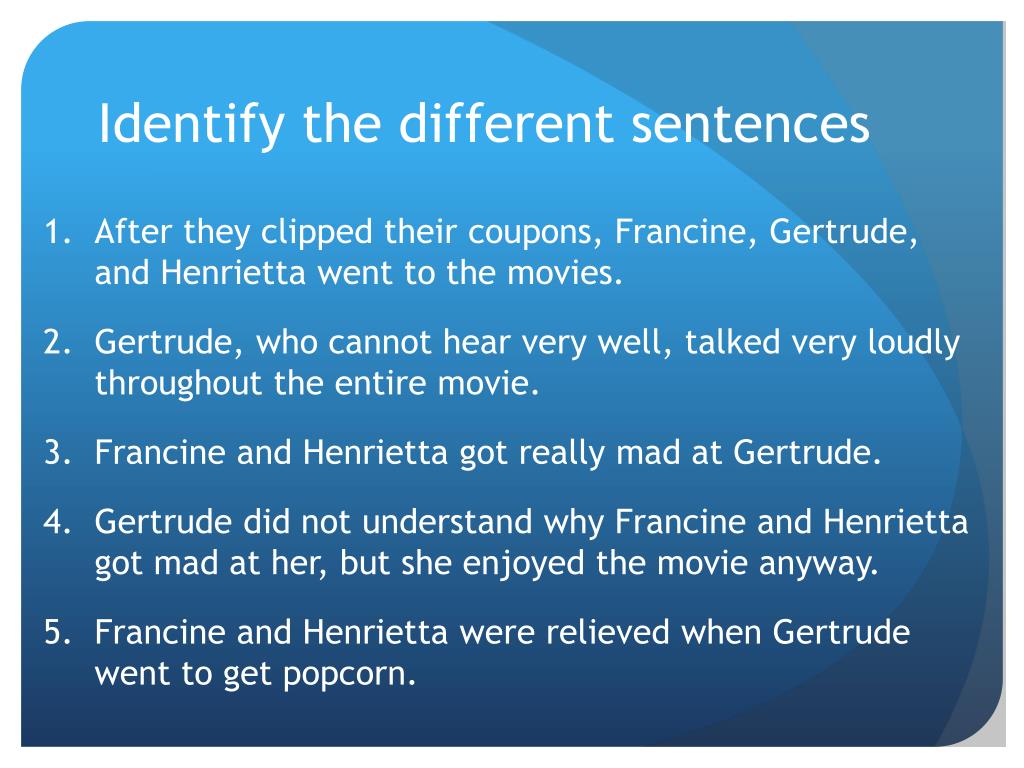 Identify the different sentences

1. After they clipped their coupons, Francine, Gertrude, and Henrietta went to the movies.
2. Gertrude, who cannot hear very well, talked very loudly throughout the entire movie.
3. Francine and Henrietta got really mad at Gertrude.
4. Gertrude did not understand why Francine and Henrietta got mad at her, but she enjoyed the movie anyway.
5. Francine and Henrietta were relieved when Gertrude went to get popcorn.